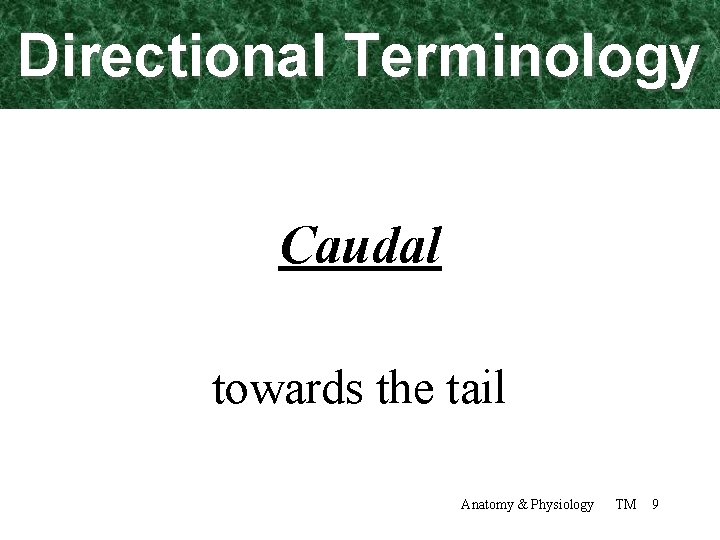 Directional Terminology

Caudal

towards the tail

Anatomy & Physiology TM 9